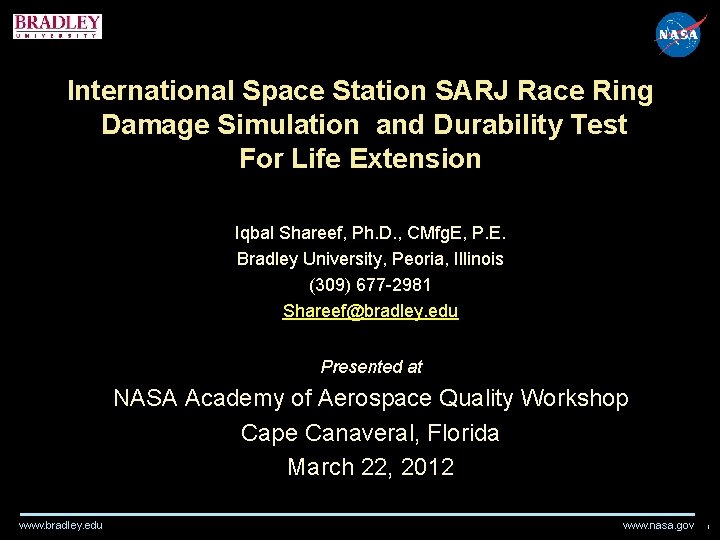 BRADLEY
UNIVERSITY

NASA

International Space Station SARJ Race Ring Damage Simulation and Durability Test For Life Extension

Iqbal Shareef, Ph.D., CMfgE, P.E.
Bradley University, Peoria, Illinois
(309) 677-2981
Shareef@bradley.edu

Presented at

NASA Academy of Aerospace Quality Workshop
Cape Canaveral, Florida
March 22, 2012

www.bradley.edu

www.nasa.gov

1